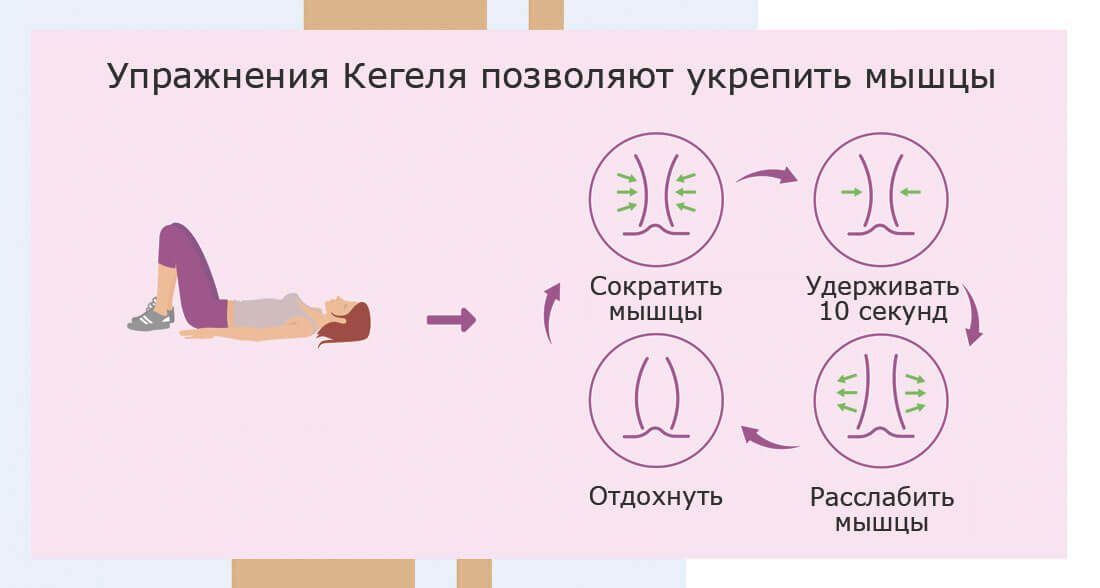 Упражнения Кегеля позволяют укрепить мышцы

Сократить мышцы

Удерживать 10 секунд

Расслабить мышцы

Отдохнуть